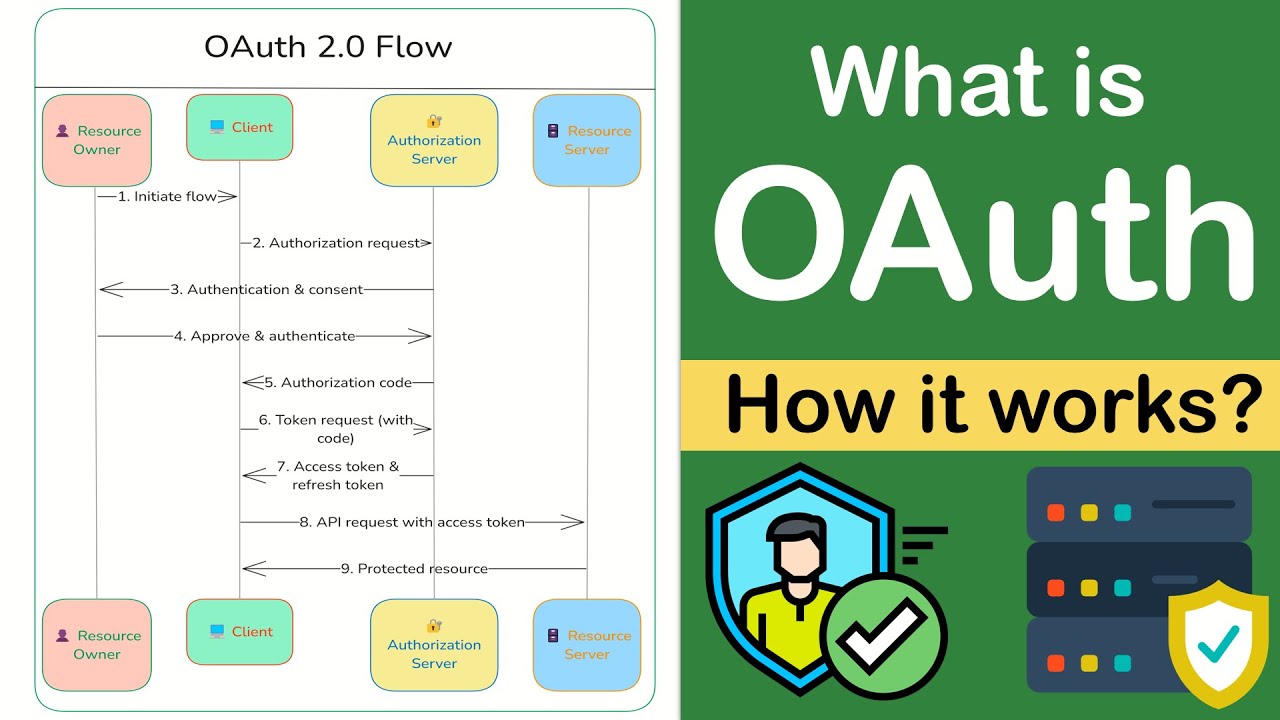 OAuth 2.0 Flow

Resource Owner

Client

Authorization Server

Resource Server

1. Initiate flow

2. Authorization request

3. Authentication & consent

4. Approve & authenticate

5. Authorization code

6. Token request (with code)

7. Access token & refresh token

8. API request with access token

9. Protected resource

Resource Owner

Client

Authorization Server

Resource Server

What is OAuth

How it works?